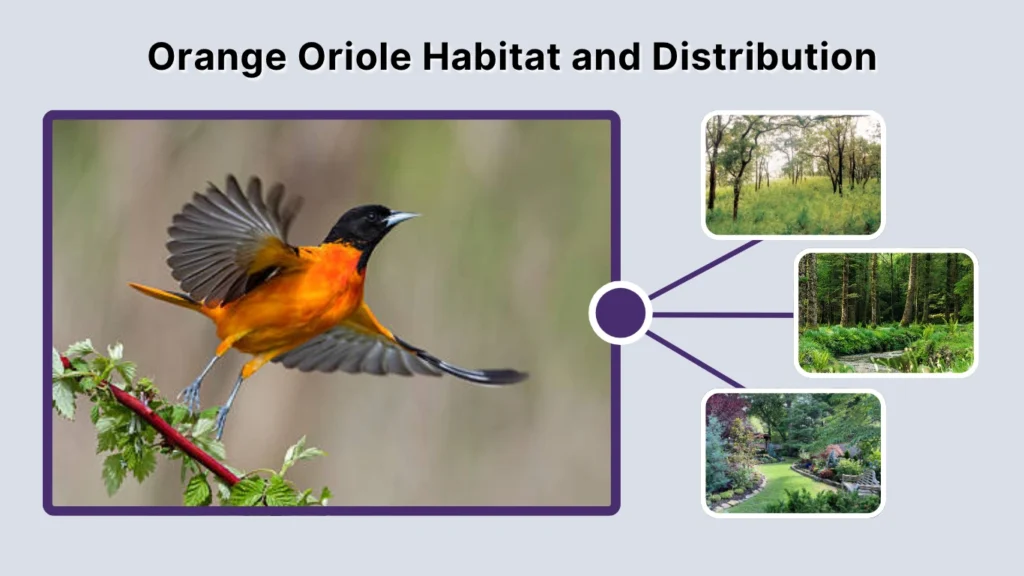 Orange Oriole Habitat and Distribution